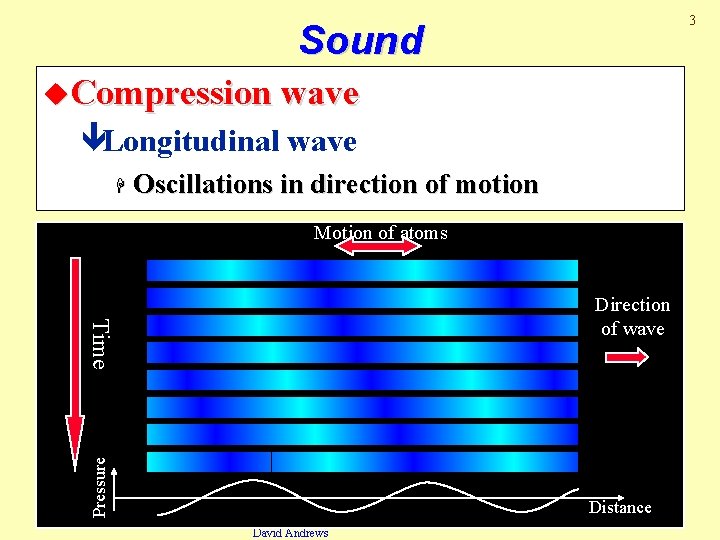 3

Sound

Compression wave

Longitudinal wave

Oscillations in direction of motion

Motion of atoms

Time

Direction of wave

Pressure

Distance

David Andrews